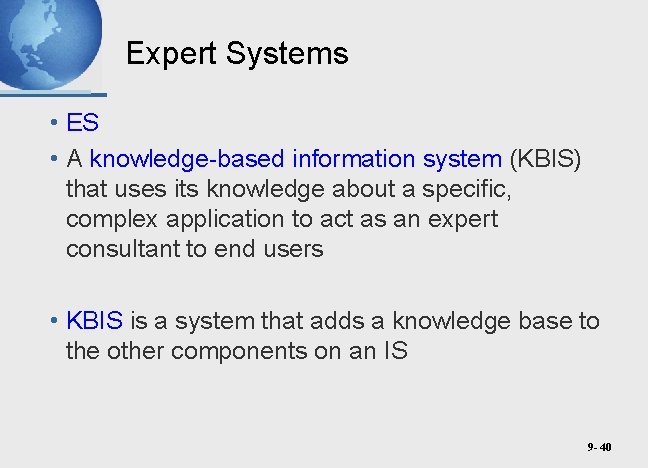 Expert Systems

• ES
• A knowledge-based information system (KBIS) that uses its knowledge about a specific, complex application to act as an expert consultant to end users

• KBIS is a system that adds a knowledge base to the other components on an IS

9- 40